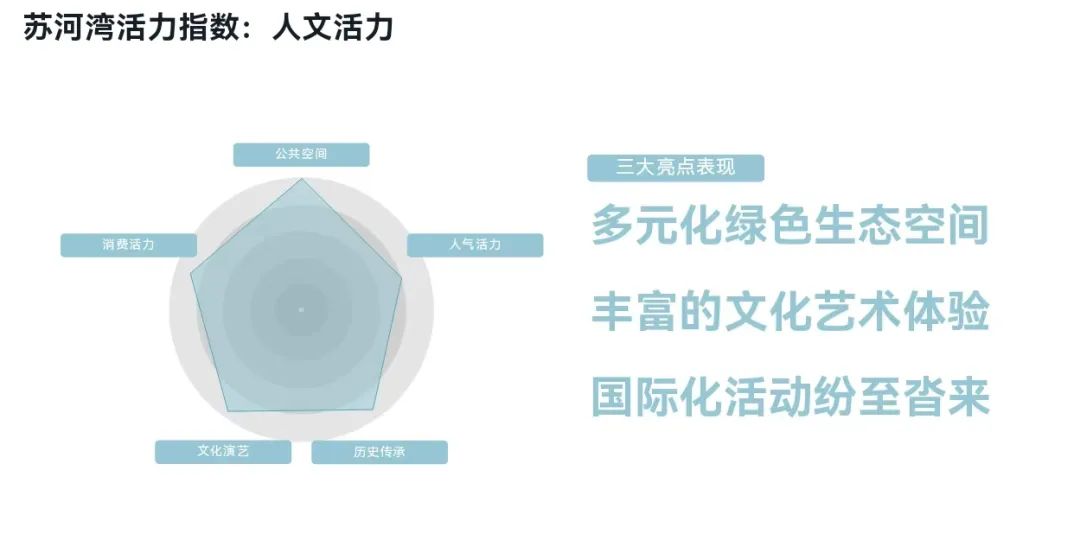 苏河湾活力指数：人文活力

公共空间

消费活力

人气活力

文化演艺

历史传承

三大亮点表现

多元化绿色生态空间

丰富的文化艺术体验

国际化活动纷至沓来